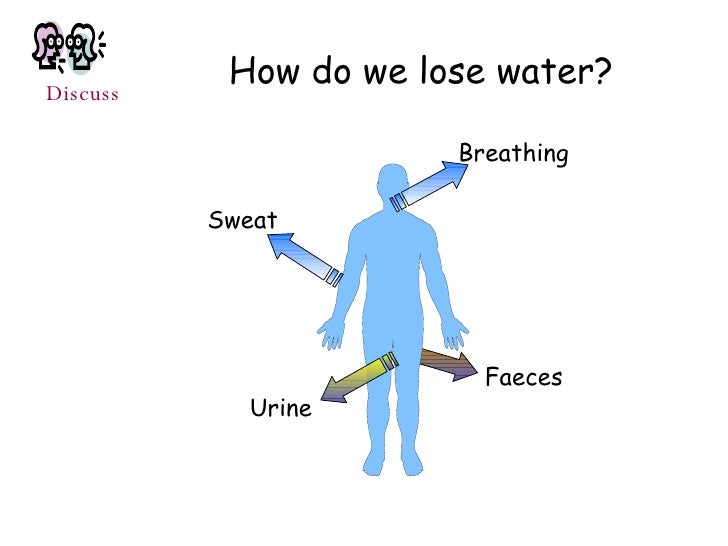 Discuss

How do we lose water?

Breathing

Sweat

Faeces

Urine